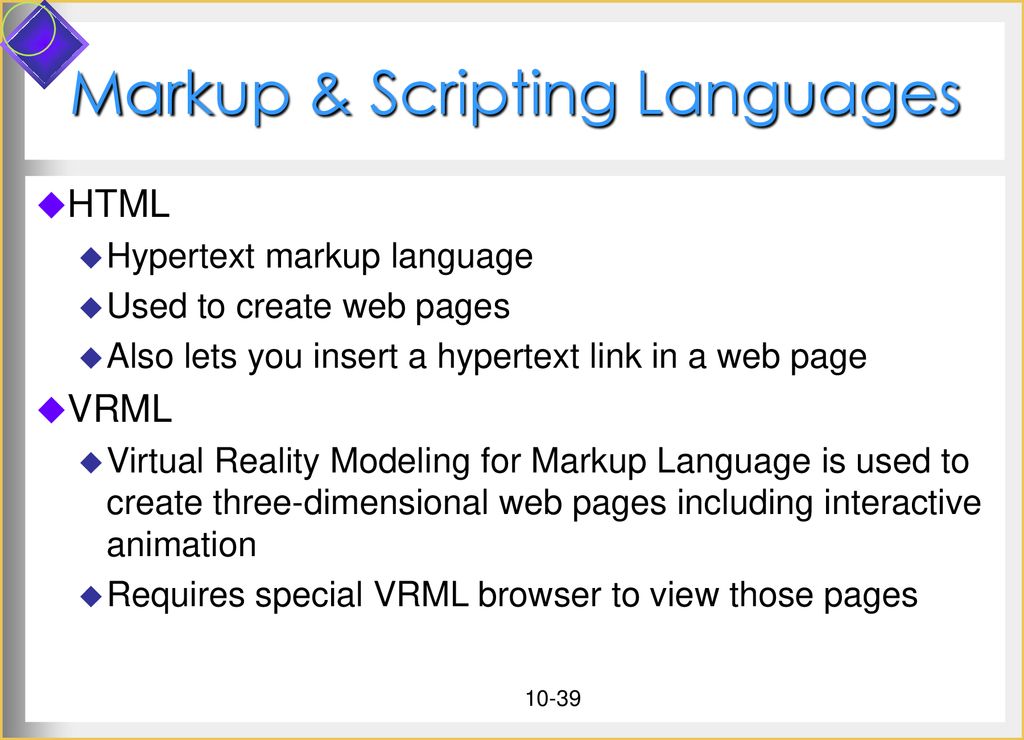 Markup & Scripting Languages

HTML

Hypertext markup language

Used to create web pages

Also lets you insert a hypertext link in a web page

VRML

Virtual Reality Modeling for Markup Language is used to create three-dimensional web pages including interactive animation

Requires special VRML browser to view those pages

10-39